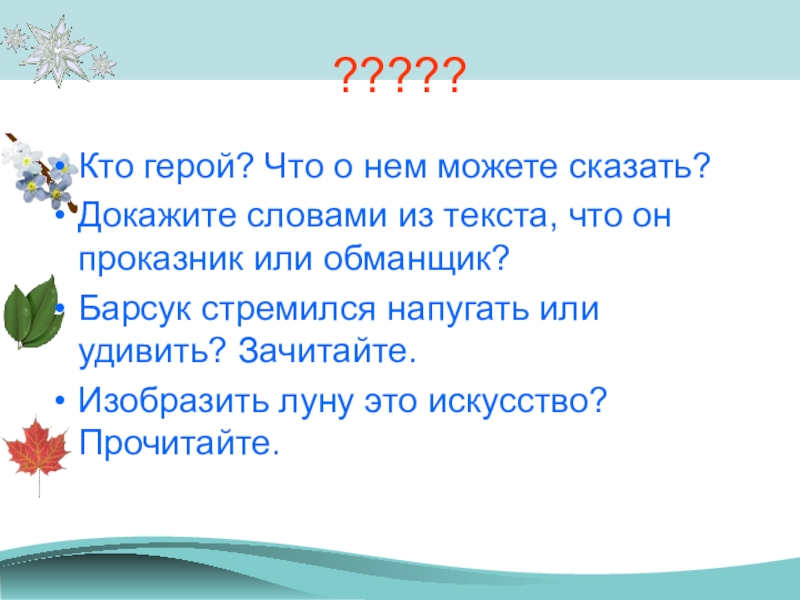 ?????

• Кто герой? Что о нем можете сказать?
• Докажите словами из текста, что он проказник или обманщик?
• Барсук стремился напугать или удивить? Зачитайте.
• Изобразить луну это искусство? Прочитайте.